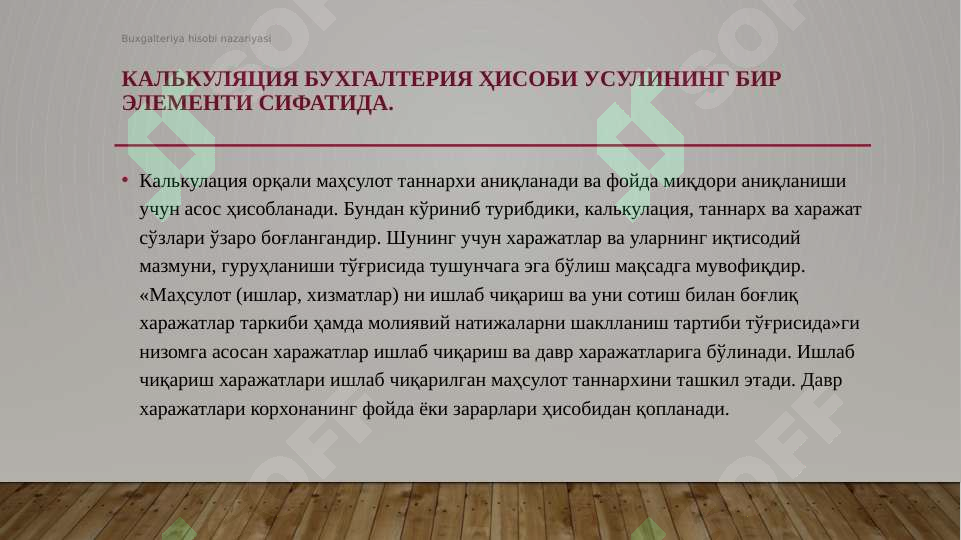 Buxgalteriya hisobi nazariyasi

КАЛЬКУЛЯЦИЯ БУХГАЛТЕРИЯ ҲИСОБИ УСУЛИНИНГ БИР ЭЛЕМЕНТИ СИФАТИДА.

• Калькулация орқали маҳсулот таннархи аниқланади ва фойда миқдори аниқланиши учун асос ҳисобланади. Бундан кўриниб турибдики, калькулация, таннарх ва харажат сўзлари ўзаро боғлангандир. Шунинг учун харажатлар ва уларнинг иқтисодий мазмуни, гуруҳланиши тўғрисида тушунчага эга бўлиш мақсадга мувофиқдир. «Маҳсулот (ишлар, хизматлар) ни ишлаб чиқариш ва уни сотиш билан боғлиқ харажатлар таркиби ҳамда молиявий натижаларни шаклланиш тартиби тўғрисида»ги низомга асосан харажатлар ишлаб чиқариш ва давр харажатларига бўлинади. Ишлаб чиқариш харажатлари ишлаб чиқарилган маҳсулот таннархини ташкил этади. Давр харажатлари корхонанинг фойда ёки зарарлари ҳисобидан қопланади.